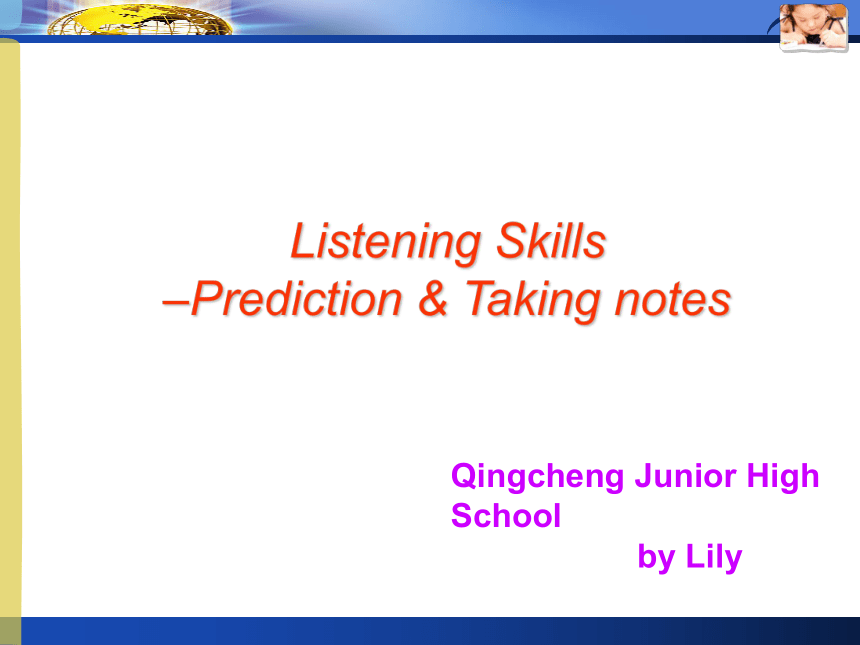 Listening Skills
–Prediction & Taking notes

Qingcheng Junior High School
by Lily